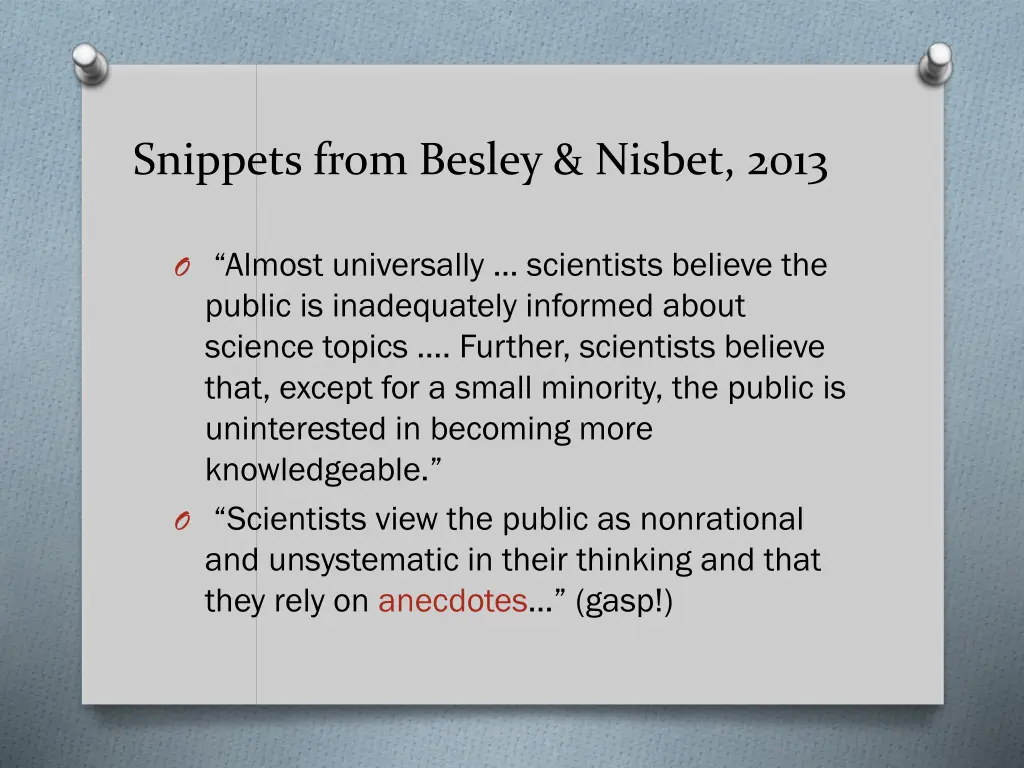 Snippets from Besley & Nisbet, 2013

O “Almost universally … scientists believe the public is inadequately informed about science topics …. Further, scientists believe that, except for a small minority, the public is uninterested in becoming more knowledgeable.”

O “Scientists view the public as nonrational and unsystematic in their thinking and that they rely on anecdotes…” (gasp!)